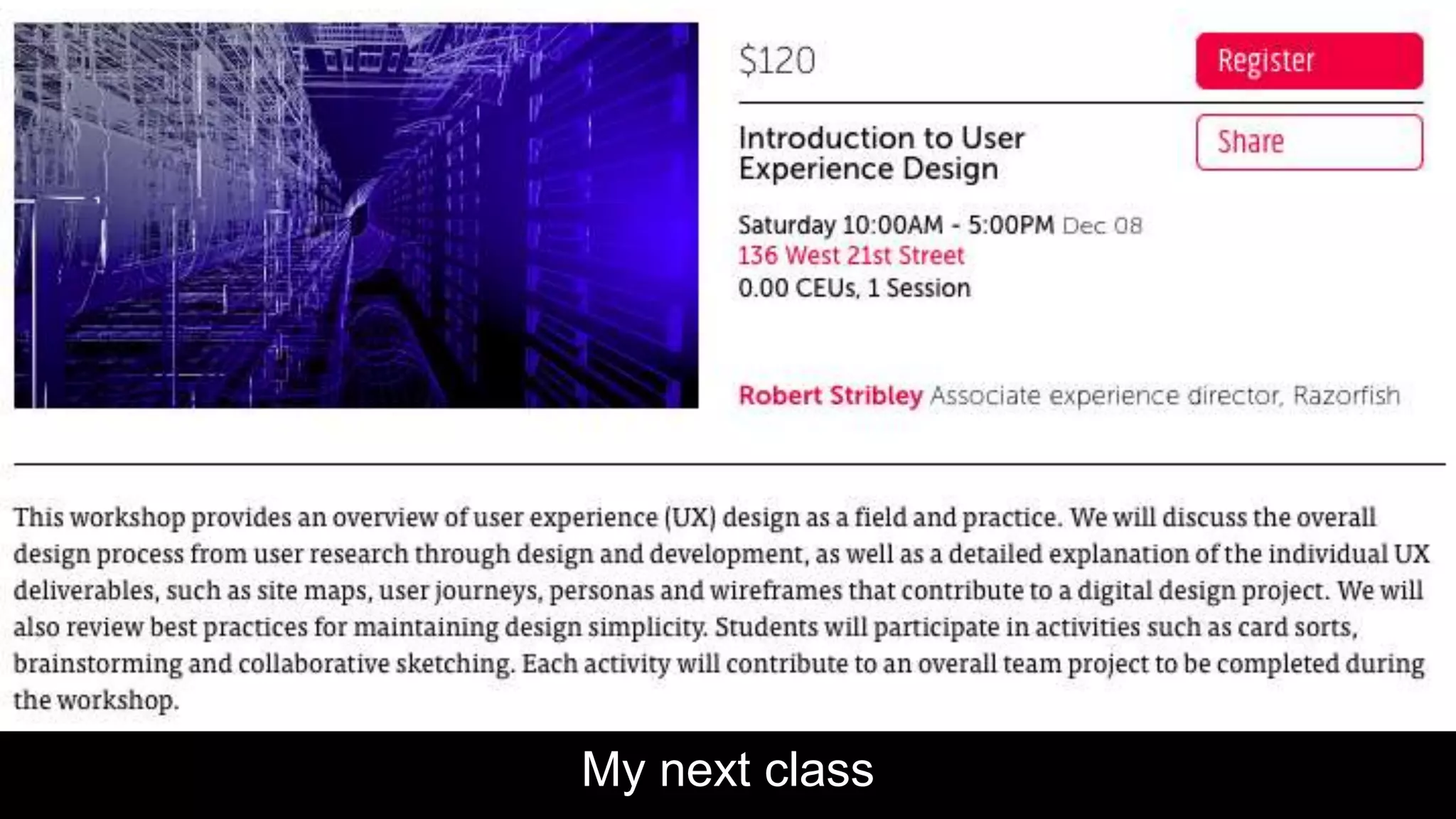 $120

Register

Introduction to User Experience Design

Share

Saturday 10:00AM - 5:00PM Dec 08
136 West 21st Street
0.00 CEUs, 1 Session

Robert Stribley Associate experience director, Razorfish

This workshop provides an overview of user experience (UX) design as a field and practice. We will discuss the overall design process from user research through design and development, as well as a detailed explanation of the individual UX deliverables, such as site maps, user journeys, personas and wireframes that contribute to a digital design project. We will also review best practices for maintaining design simplicity. Students will participate in activities such as card sorts, brainstorming and collaborative sketching. Each activity will contribute to an overall team project to be completed during the workshop.

My next class